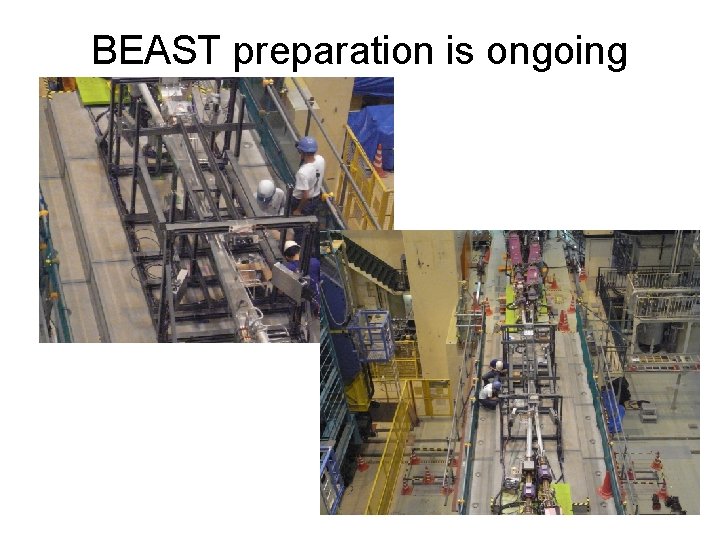 BEAST preparation is ongoing